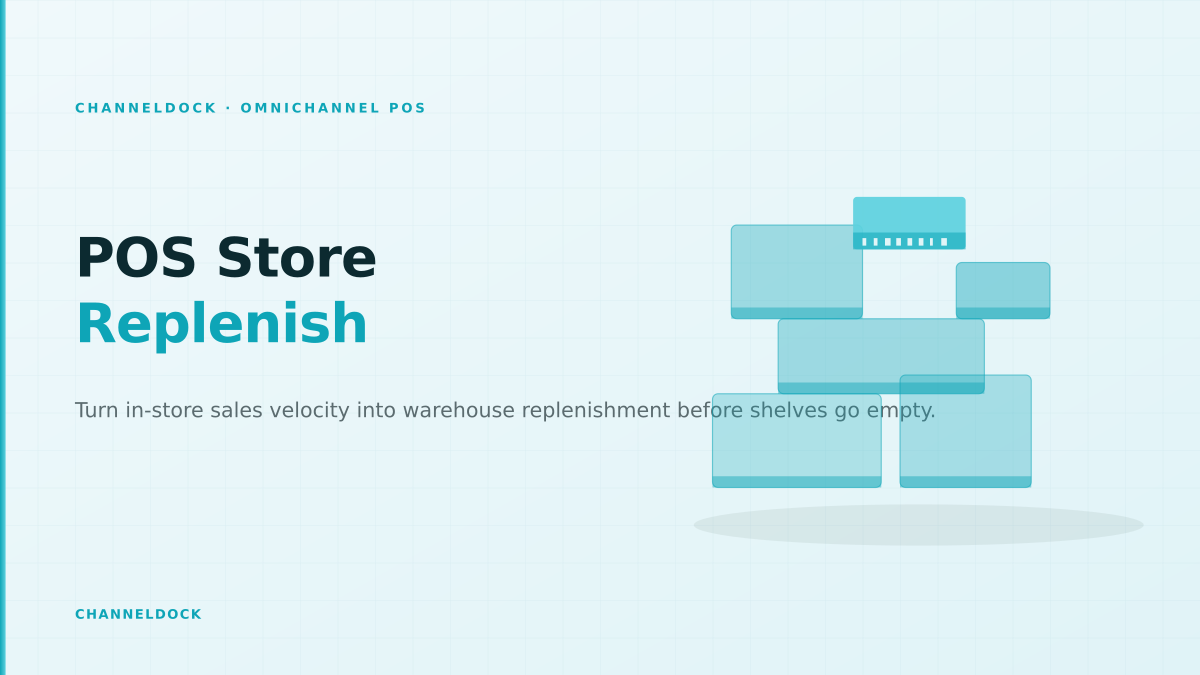 CHANNELDOCK · OMNICHANNEL POS

POS Store
Replenish

Turn in-store sales velocity into warehouse replenishment before shelves go empty.

CHANNELDOCK